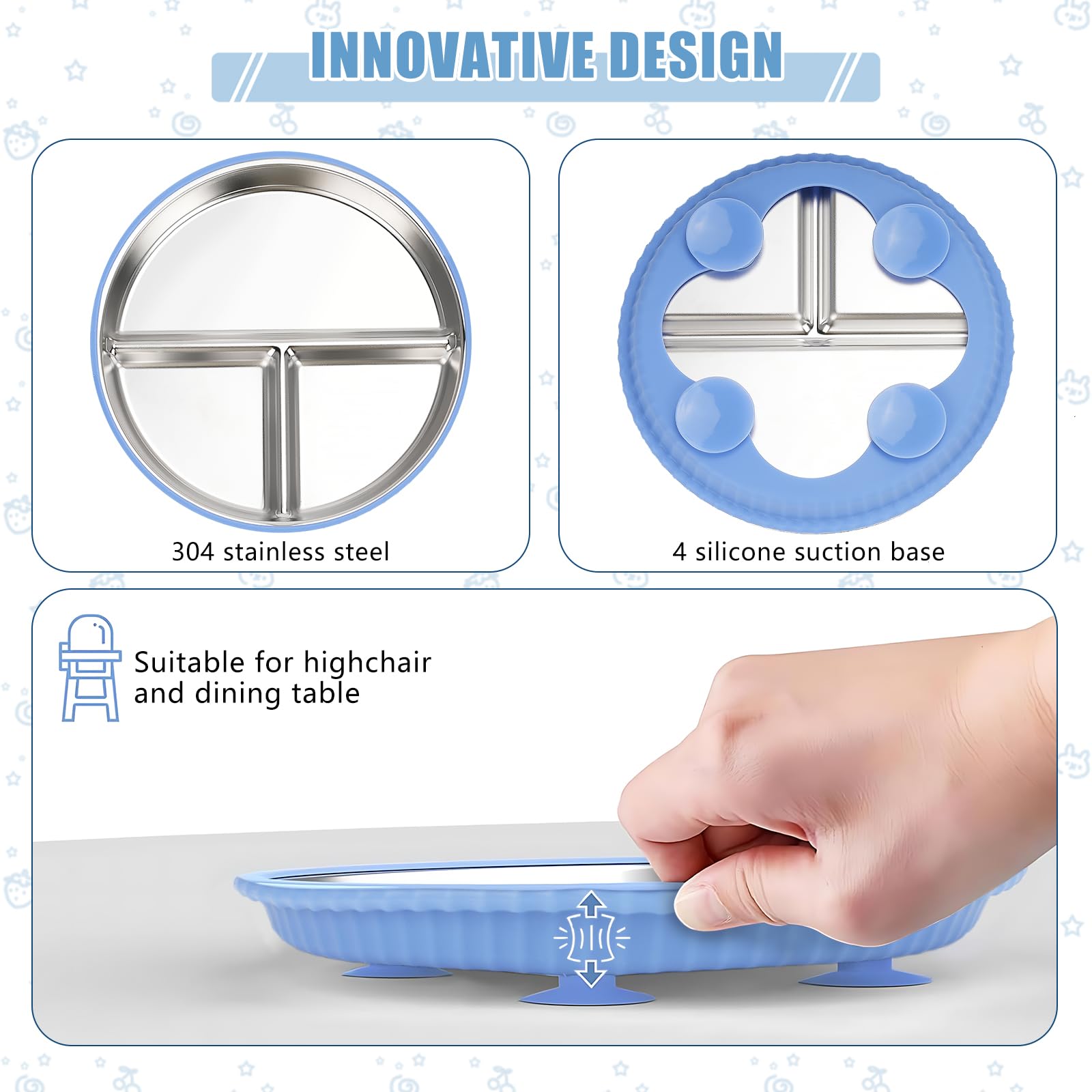 INNOVATIVE DESIGN

304 stainless steel

4 silicone suction base

Suitable for highchair and dining table